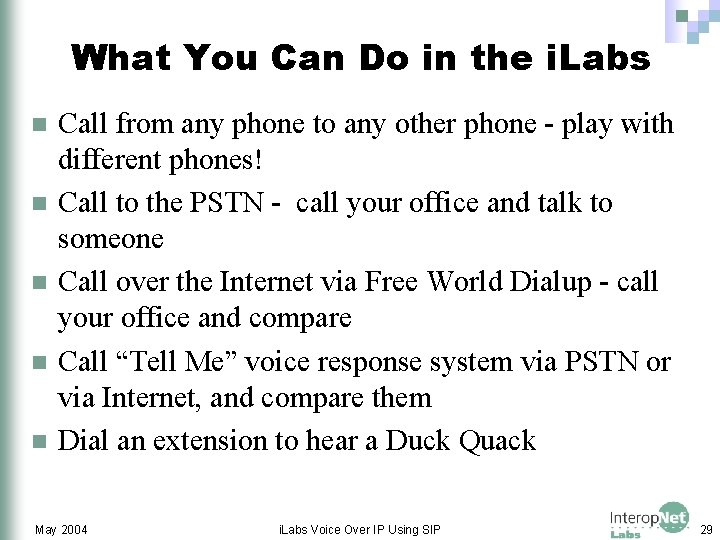 What You Can Do in the iLabs

■ Call from any phone to any other phone - play with different phones!
■ Call to the PSTN - call your office and talk to someone
■ Call over the Internet via Free World Dialup - call your office and compare
■ Call “Tell Me” voice response system via PSTN or via Internet, and compare them
■ Dial an extension to hear a Duck Quack

May 2004

iLabs Voice Over IP Using SIP

InteropNet Labs

29